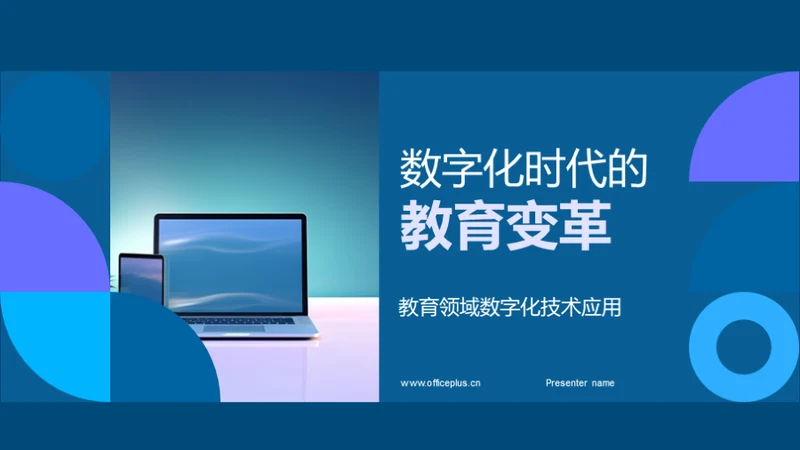 数字化时代的
教育变革

教育领域数字化技术应用

www.officeplus.cn Presenter name